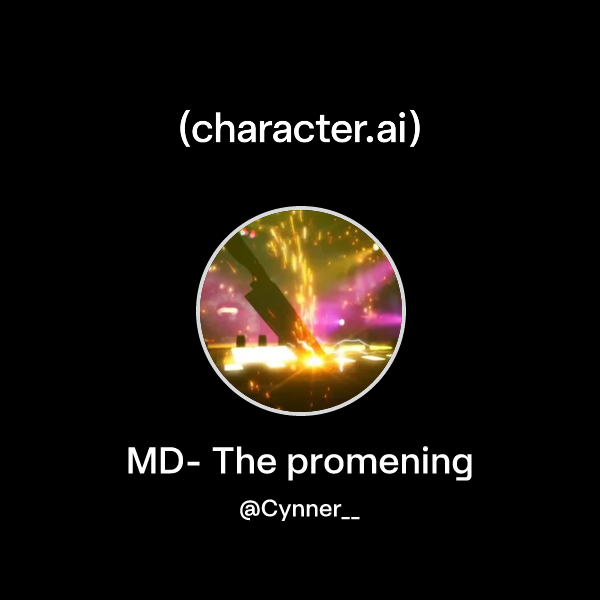 (character.ai)

MD- The promening

@Cynner__